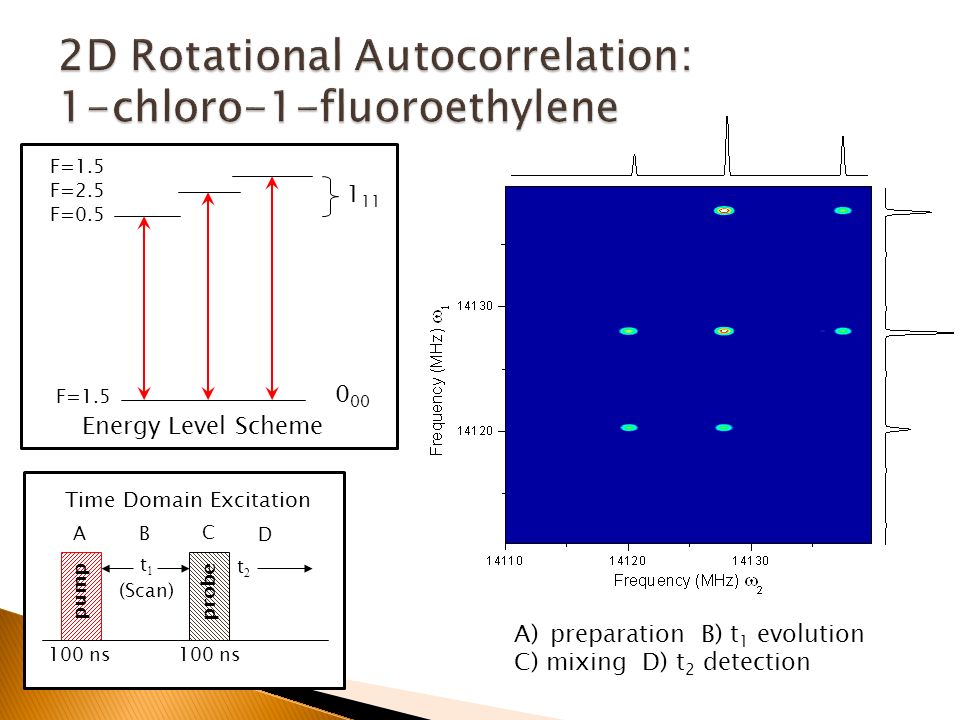 2D Rotational Autocorrelation: 1-chloro-1-fluoroethylene

F=1.5
F=2.5
F=0.5
$1_{11}$
F=1.5
$0_{00}$
Energy Level Scheme

Time Domain Excitation
A B C D
pump
$t_1$
(Scan)
probe
$t_2$
100 ns
100 ns

Frequency (MHz) $\omega_1$
14130
14120
14110
14120
14130
Frequency (MHz) $\omega_2$

A) preparation B) $t_1$ evolution
C) mixing D) $t_2$ detection